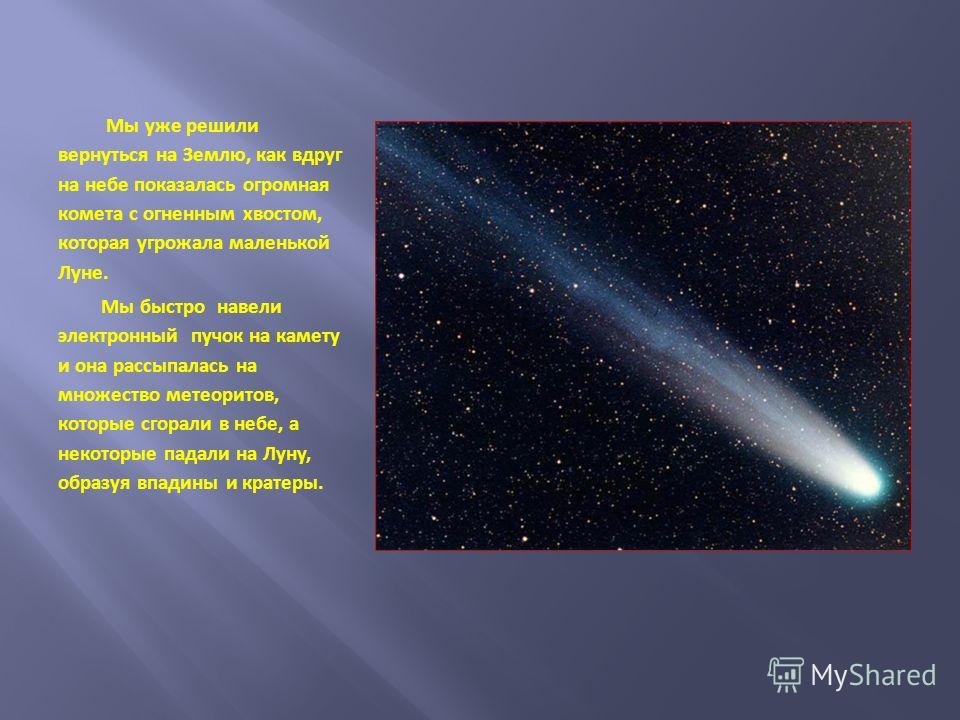 Мы уже решили вернуться на Землю, как вдруг на небе показалась огромная комета с огненным хвостом, которая угрожала маленькой Луне.

Мы быстро навели электронный пучок на камету и она рассыпалась на множество метеоритов, которые сгорали в небе, а некоторые падали на Луну, образуя впадины и кратеры.

MyShared